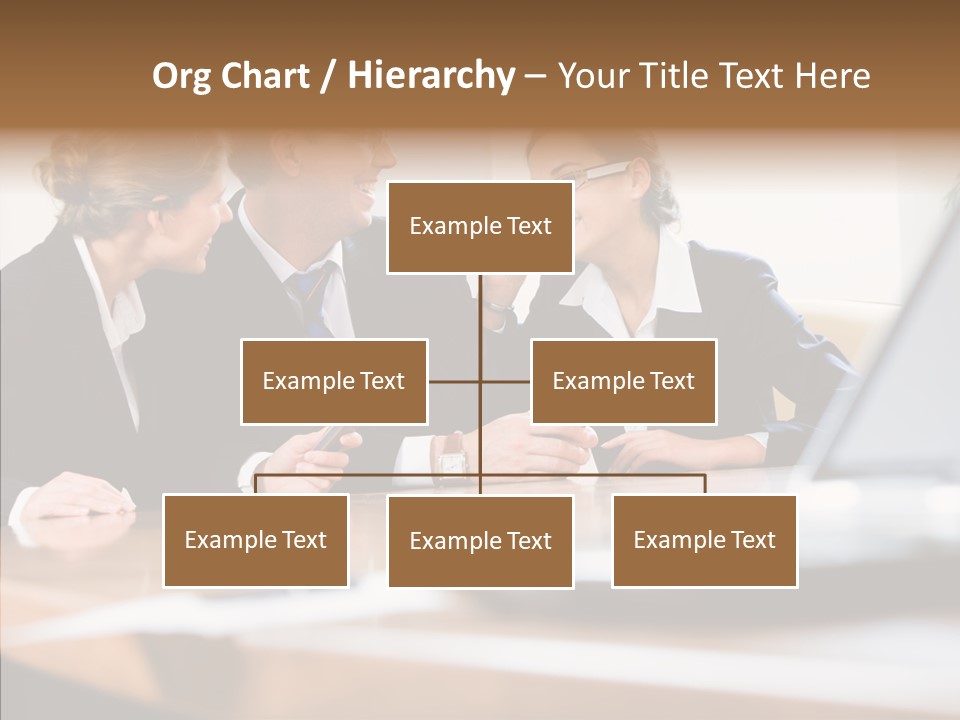 Org Chart / Hierarchy – Your Title Text Here

Example Text

Example Text

Example Text

Example Text

Example Text

Example Text